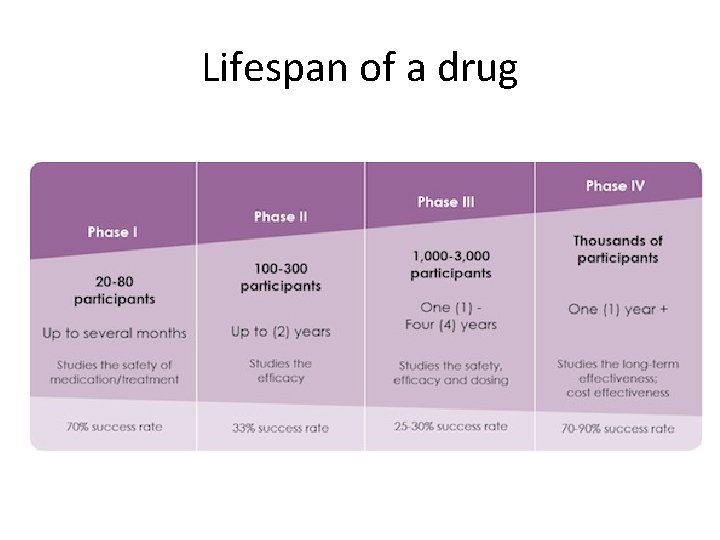 Lifespan of a drug

| Phase I | Phase II | Phase III | Phase IV |
|---|---|---|---|
| 20-80 participants | 100-300 participants | 1,000-3,000 participants | Thousands of participants |
| Up to several months | Up to (2) years | One (1) - Four (4) years | One (1) year + |
| Studies the safety of medication/treatment | Studies the efficacy | Studies the safety, efficacy and dosing | Studies the long-term effectiveness; cost effectiveness |
| 70% success rate | 33% success rate | 25-30% success rate | 70-90% success rate |